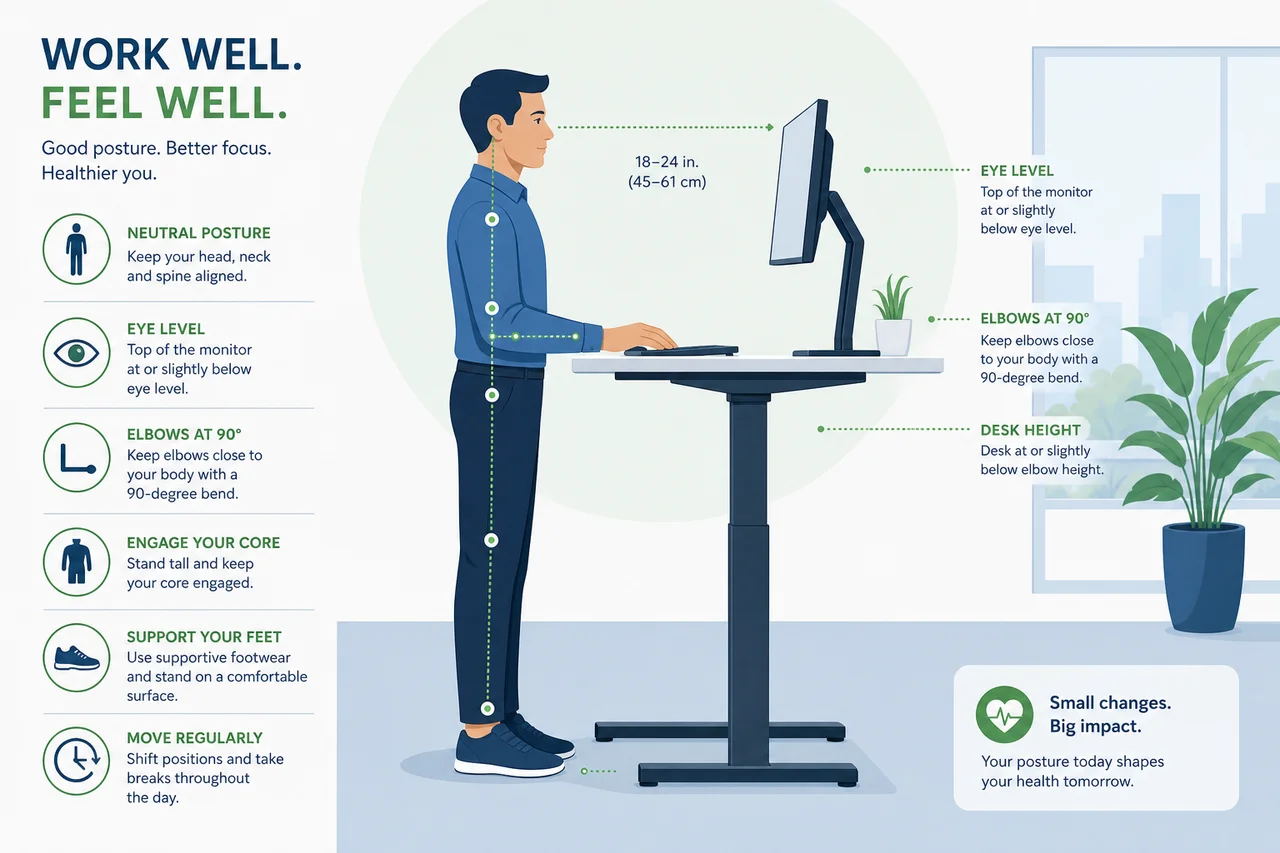 WORK WELL.
FEEL WELL.

Good posture. Better focus. Healthier you.

NEUTRAL POSTURE
Keep your head, neck and spine aligned.

EYE LEVEL
Top of the monitor at or slightly below eye level.

ELBOWS AT 90°
Keep elbows close to your body with a 90-degree bend.

ENGAGE YOUR CORE
Stand tall and keep your core engaged.

SUPPORT YOUR FEET
Use supportive footwear and stand on a comfortable surface.

MOVE REGULARLY
Shift positions and take breaks throughout the day.

18–24 in.
(45–61 cm)

EYE LEVEL
Top of the monitor at or slightly below eye level.

ELBOWS AT 90°
Keep elbows close to your body with a 90-degree bend.

DESK HEIGHT
Desk at or slightly below elbow height.

Small changes.
Big impact.

Your posture today shapes your health tomorrow.